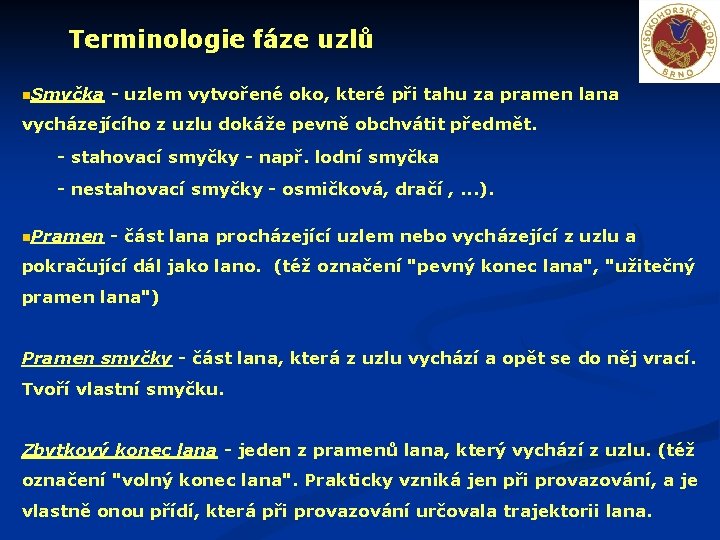 Terminologie fáze uzlů

VYSOKOHORSKÉ SPORTY BRNO

Smyčka - uzlem vytvořené oko, které při tahu za pramen lana vycházejícího z uzlu dokáže pevně obchvátit předmět.

- stahovací smyčky - např. lodní smyčka

- nestahovací smyčky - osmičková, dračí , ...).

Pramen - část lana procházející uzlem nebo vycházející z uzlu a pokračující dál jako lano. (též označení "pevný konec lana", "užitečný pramen lana")

Pramen smyčky - část lana, která z uzlu vychází a opět se do něj vrací. Tvoří vlastní smyčku.

Zbytkový konec lana - jeden z pramenů lana, který vychází z uzlu. (též označení "volný konec lana". Prakticky vzniká jen při provazování, a je vlastně onou přídí, která při provazování určovala trajektorii lana.